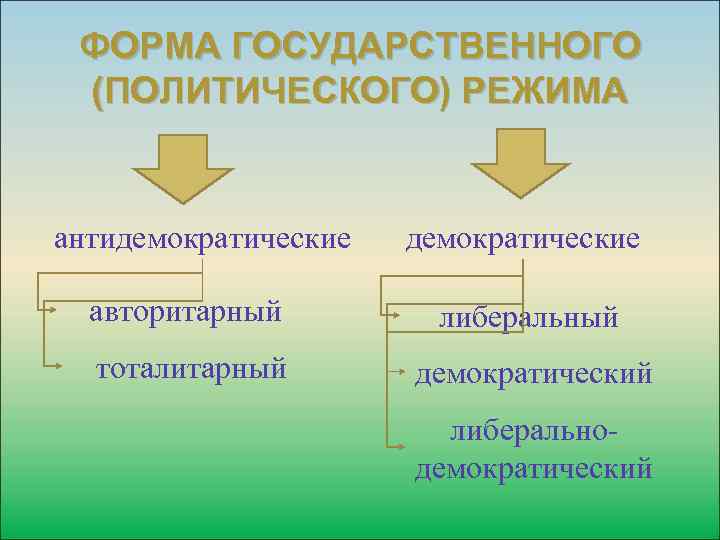 ФОРМА ГОСУДАРСТВЕННОГО (ПОЛИТИЧЕСКОГО) РЕЖИМА

антидемократические

авторитарный

тоталитарный

демократические

либеральный

демократический

либерально-демократический